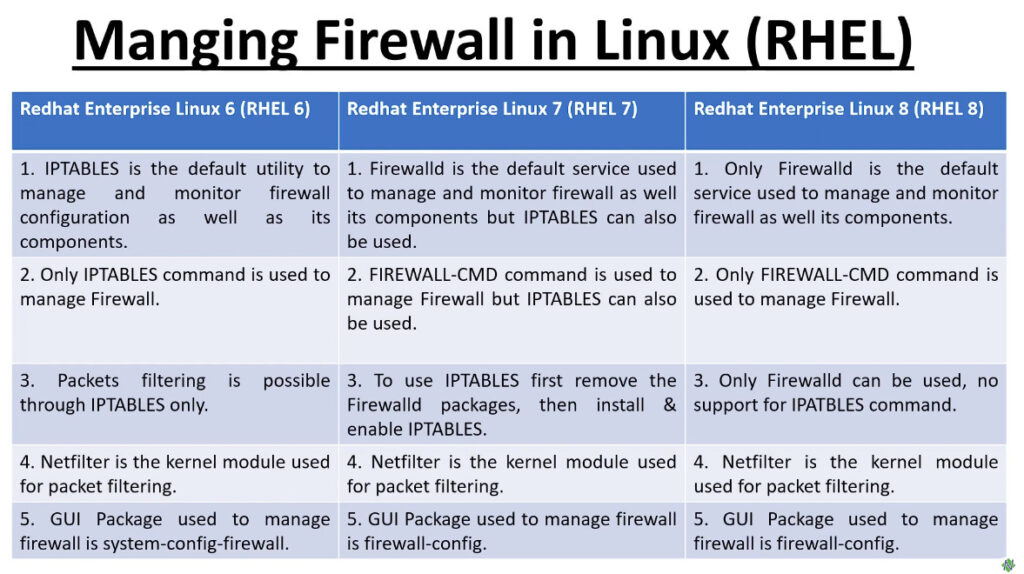 Manging Firewall in Linux (RHEL)

| Redhat Enterprise Linux 6 (RHEL 6) | Redhat Enterprise Linux 7 (RHEL 7) | Redhat Enterprise Linux 8 (RHEL 8) |
|---|---|---|
| 1. IPTABLES is the default utility to manage and monitor firewall configuration as well as its components. | 1. Firewalld is the default service used to manage and monitor firewall as well its components but IPTABLES can also be used. | 1. Only Firewalld is the default service used to manage and monitor firewall as well its components. |
| 2. Only IPTABLES command is used to manage Firewall. | 2. FIREWALL-CMD command is used to manage Firewall but IPTABLES can also be used. | 2. Only FIREWALL-CMD command is used to manage Firewall. |
| 3. Packets filtering is possible through IPTABLES only. | 3. To use IPTABLES first remove the Firewalld packages, then install & enable IPTABLES. | 3. Only Firewalld can be used, no support for IPATBLES command. |
| 4. Netfilter is the kernel module used for packet filtering. | 4. Netfilter is the kernel module used for packet filtering. | 4. Netfilter is the kernel module used for packet filtering. |
| 5. GUI Package used to manage firewall is system-config-firewall. | 5. GUI Package used to manage firewall is firewall-config. | 5. GUI Package used to manage firewall is firewall-config. |